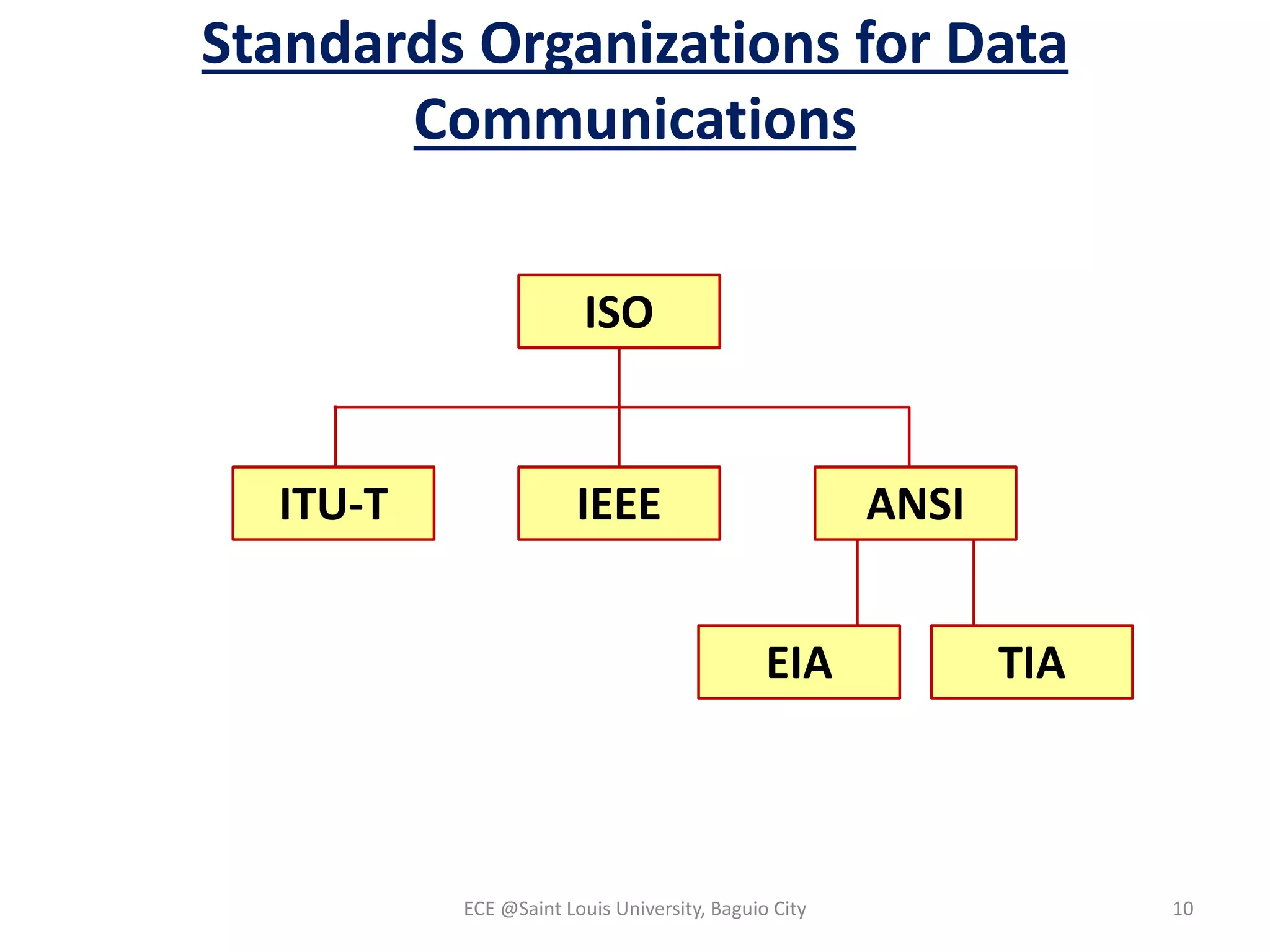 Standards Organizations for Data Communications

ISO

ITU-T

IEEE

ANSI

EIA

TIA

ECE @Saint Louis University, Baguio City

10